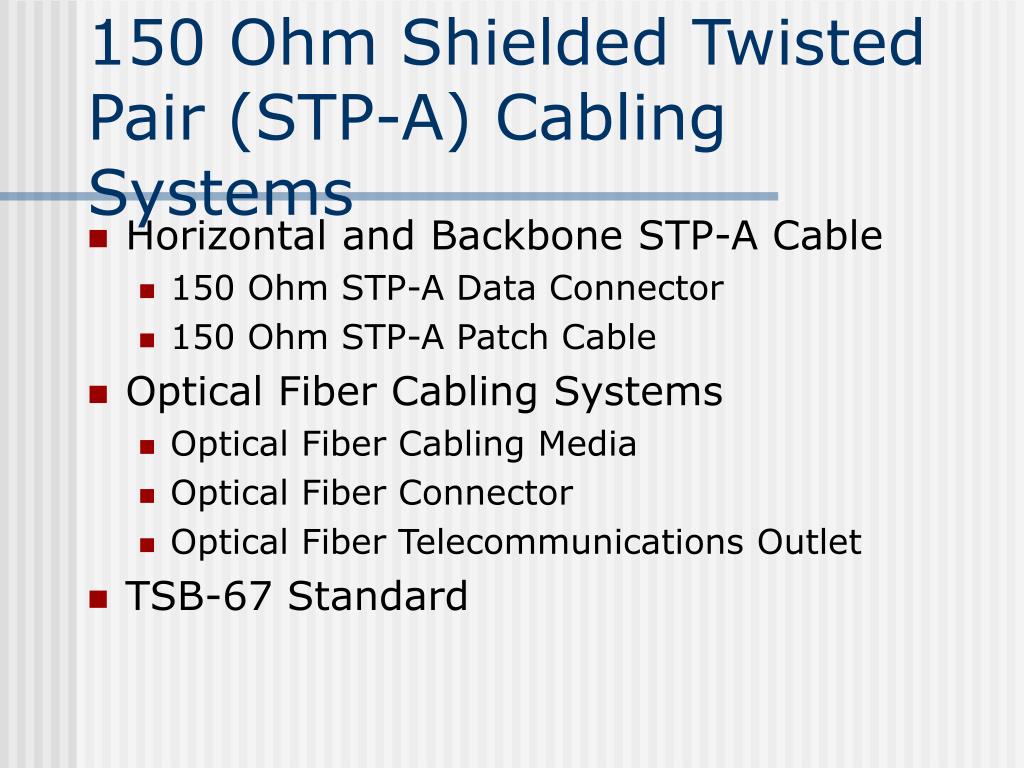 150 Ohm Shielded Twisted Pair (STP-A) Cabling Systems

Horizontal and Backbone STP-A Cable
150 Ohm STP-A Data Connector
150 Ohm STP-A Patch Cable
Optical Fiber Cabling Systems
Optical Fiber Cabling Media
Optical Fiber Connector
Optical Fiber Telecommunications Outlet
TSB-67 Standard